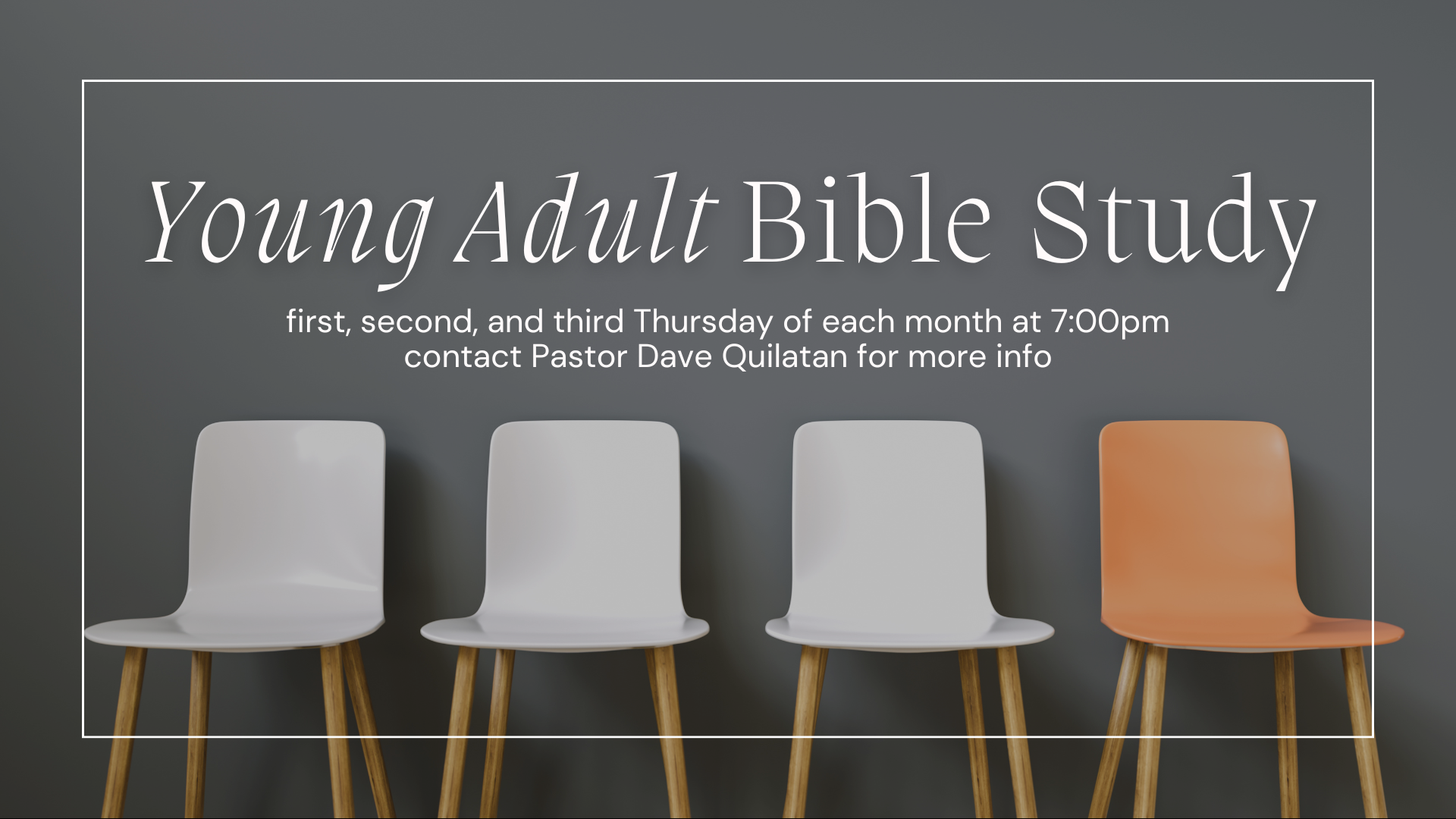 Young Adult Bible Study

first, second, and third Thursday of each month at 7:00pm
contact Pastor Dave Quilatan for more info